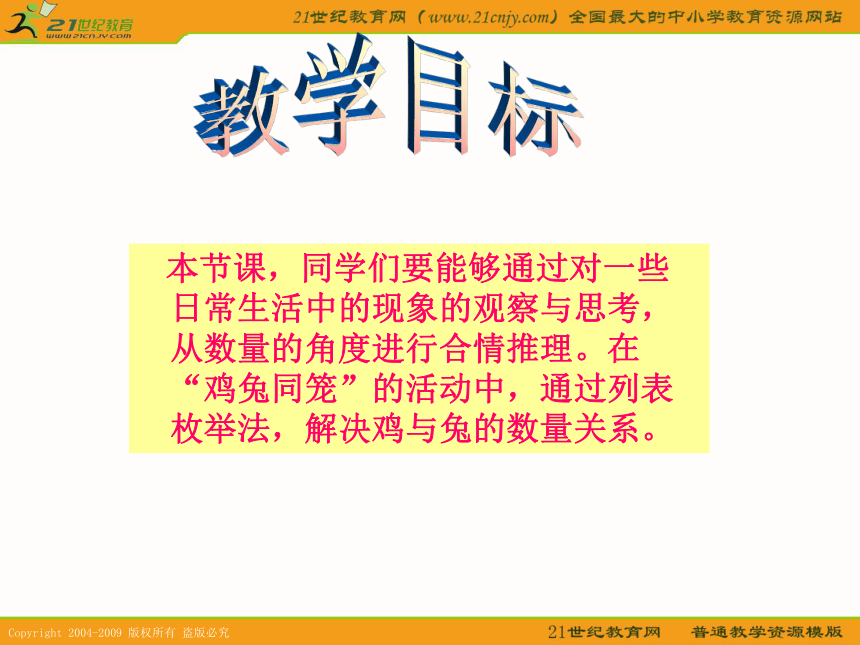 21世纪教育
www.21cnjy.com
21世纪教育网（www.21cnjy.com）全国最大的中小学教育资源网站

教学目标

本节课，同学们要能够通过对一些日常生活中的现象的观察与思考，从数量的角度进行合情推理。在“鸡兔同笼”的活动中，通过列表枚举法，解决鸡与兔的数量关系。

Copyright 2004-2009 版权所有 盗版必究
21世纪教育网 普通教学资源模版